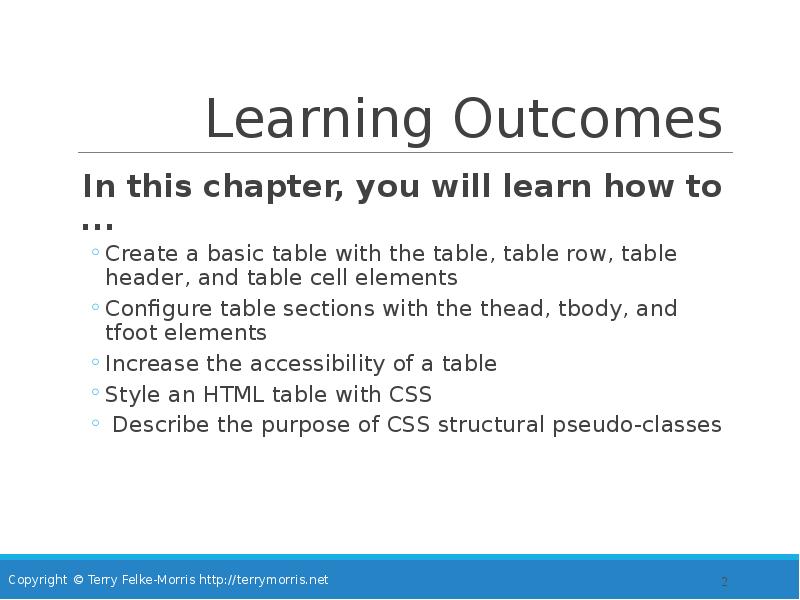 Learning Outcomes

In this chapter, you will learn how to …

◦ Create a basic table with the table, table row, table header, and table cell elements
◦ Configure table sections with the thead, tbody, and tfoot elements
◦ Increase the accessibility of a table
◦ Style an HTML table with CSS
◦ Describe the purpose of CSS structural pseudo-classes

Copyright © Terry Felke-Morris http://terrymorris.net

2